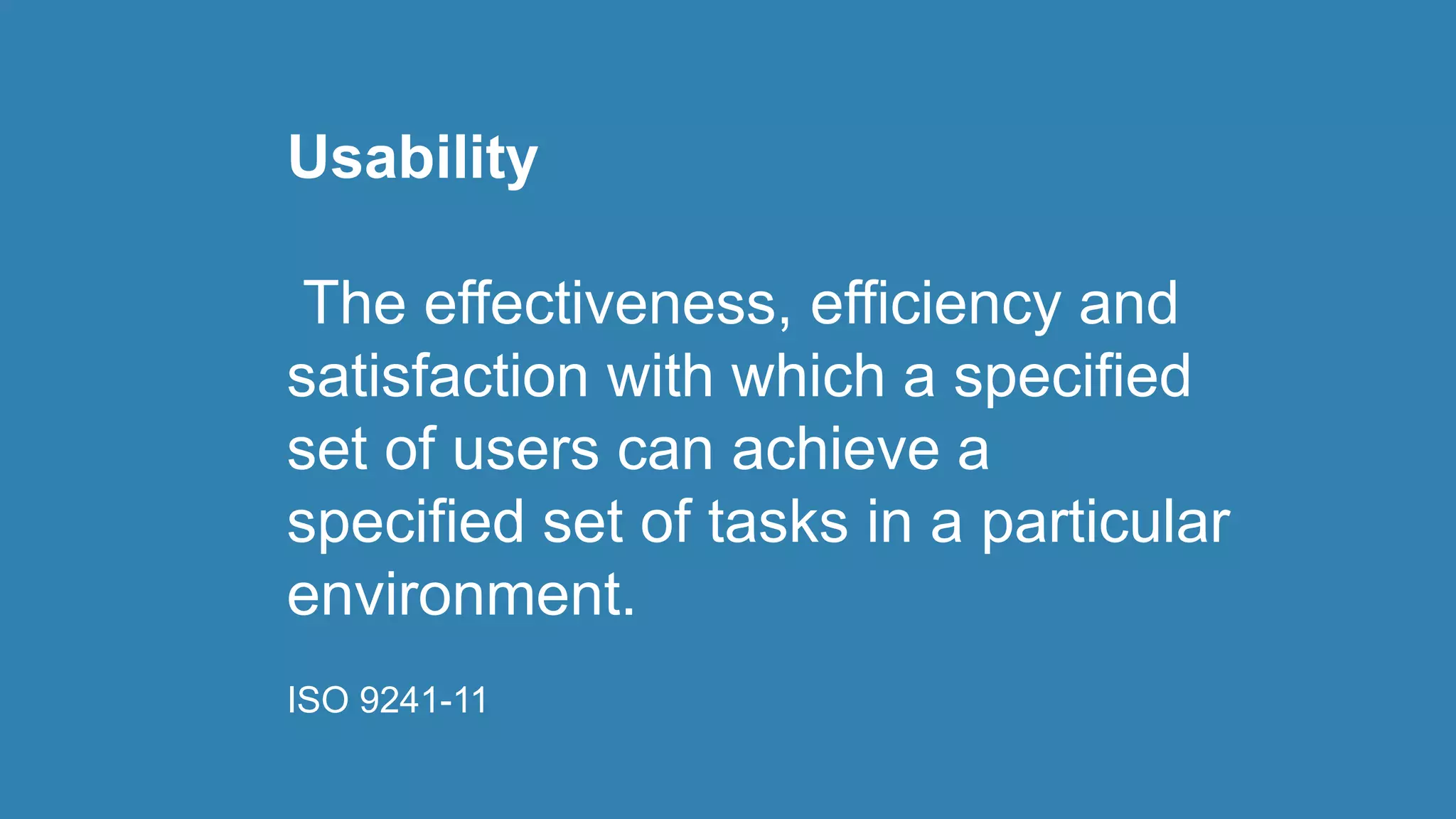 Usability

The effectiveness, efficiency and satisfaction with which a specified set of users can achieve a specified set of tasks in a particular environment.

ISO 9241-11